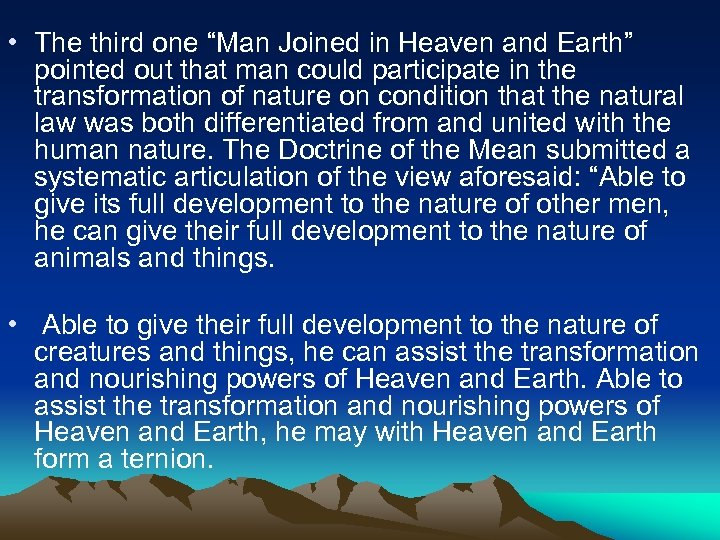 • The third one “Man Joined in Heaven and Earth” pointed out that man could participate in the transformation of nature on condition that the natural law was both differentiated from and united with the human nature. The Doctrine of the Mean submitted a systematic articulation of the view aforesaid: “Able to give its full development to the nature of other men, he can give their full development to the nature of animals and things.

• Able to give their full development to the nature of creatures and things, he can assist the transformation and nourishing powers of Heaven and Earth. Able to assist the transformation and nourishing powers of Heaven and Earth, he may with Heaven and Earth form a ternion.